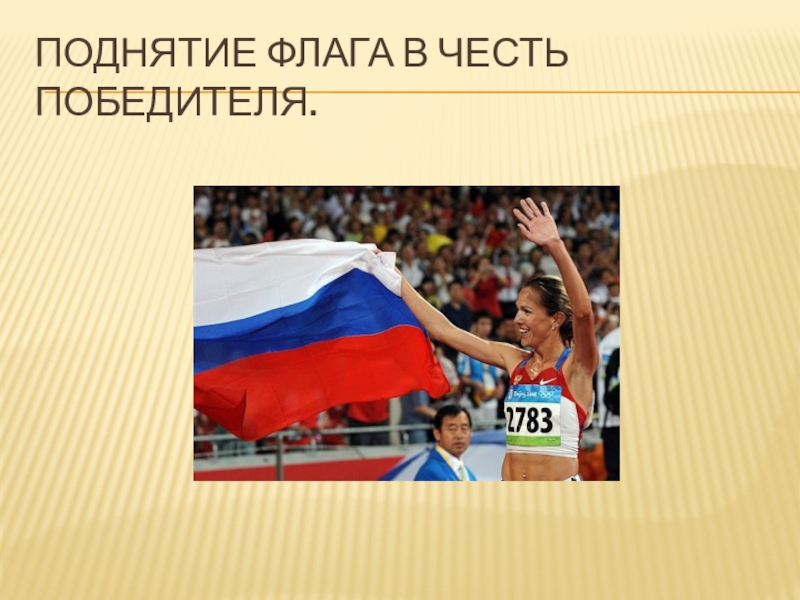 ПОДНЯТИЕ ФЛАГА В ЧЕСТЬ ПОБЕДИТЕЛЯ.

Beijing 2008

2783